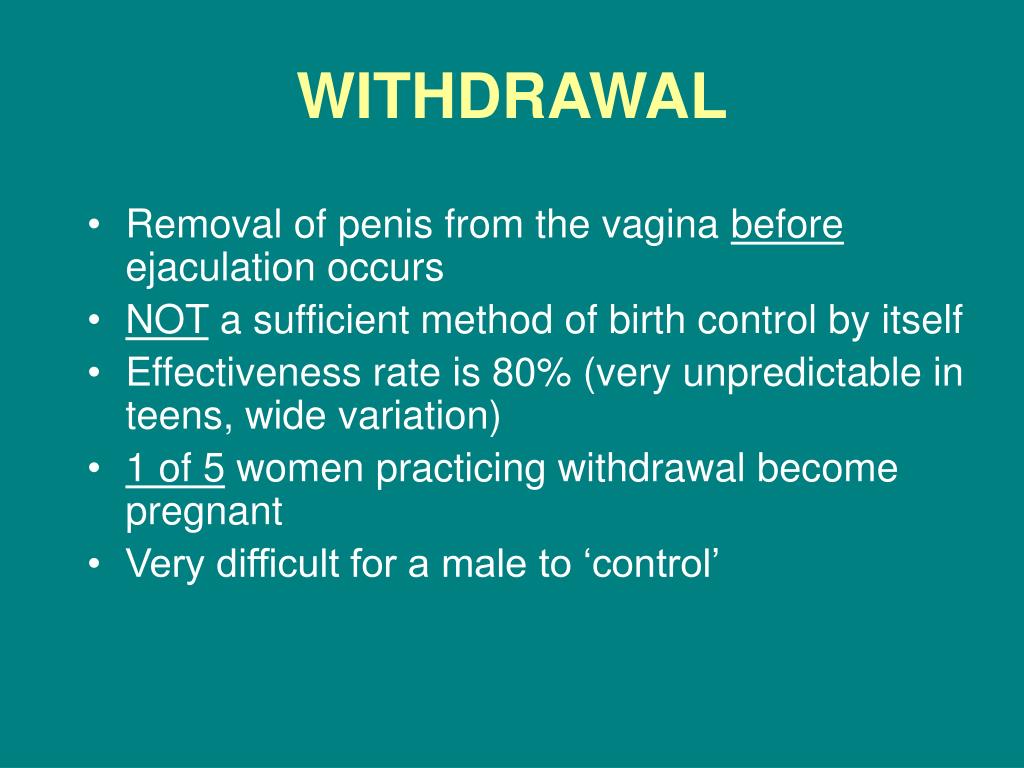 WITHDRAWAL

• Removal of penis from the vagina before ejaculation occurs
• NOT a sufficient method of birth control by itself
• Effectiveness rate is 80% (very unpredictable in teens, wide variation)
• 1 of 5 women practicing withdrawal become pregnant
• Very difficult for a male to ‘control’